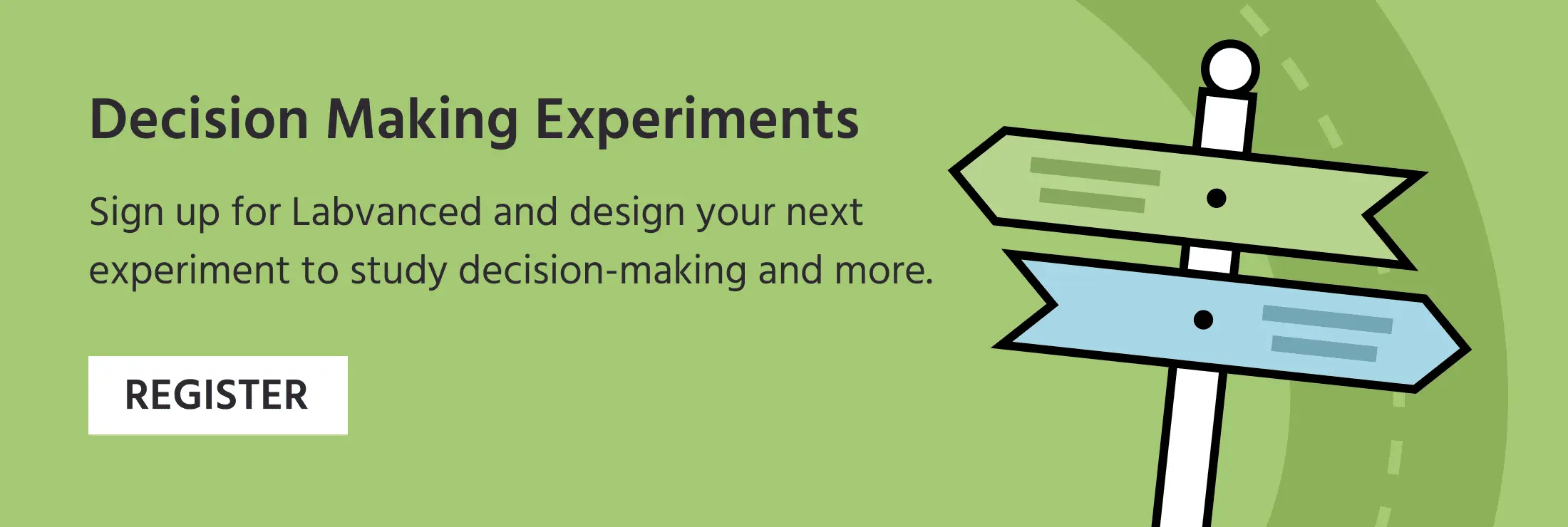 Decision Making Experiments

Sign up for Labvanced and design your next experiment to study decision-making and more.

REGISTER